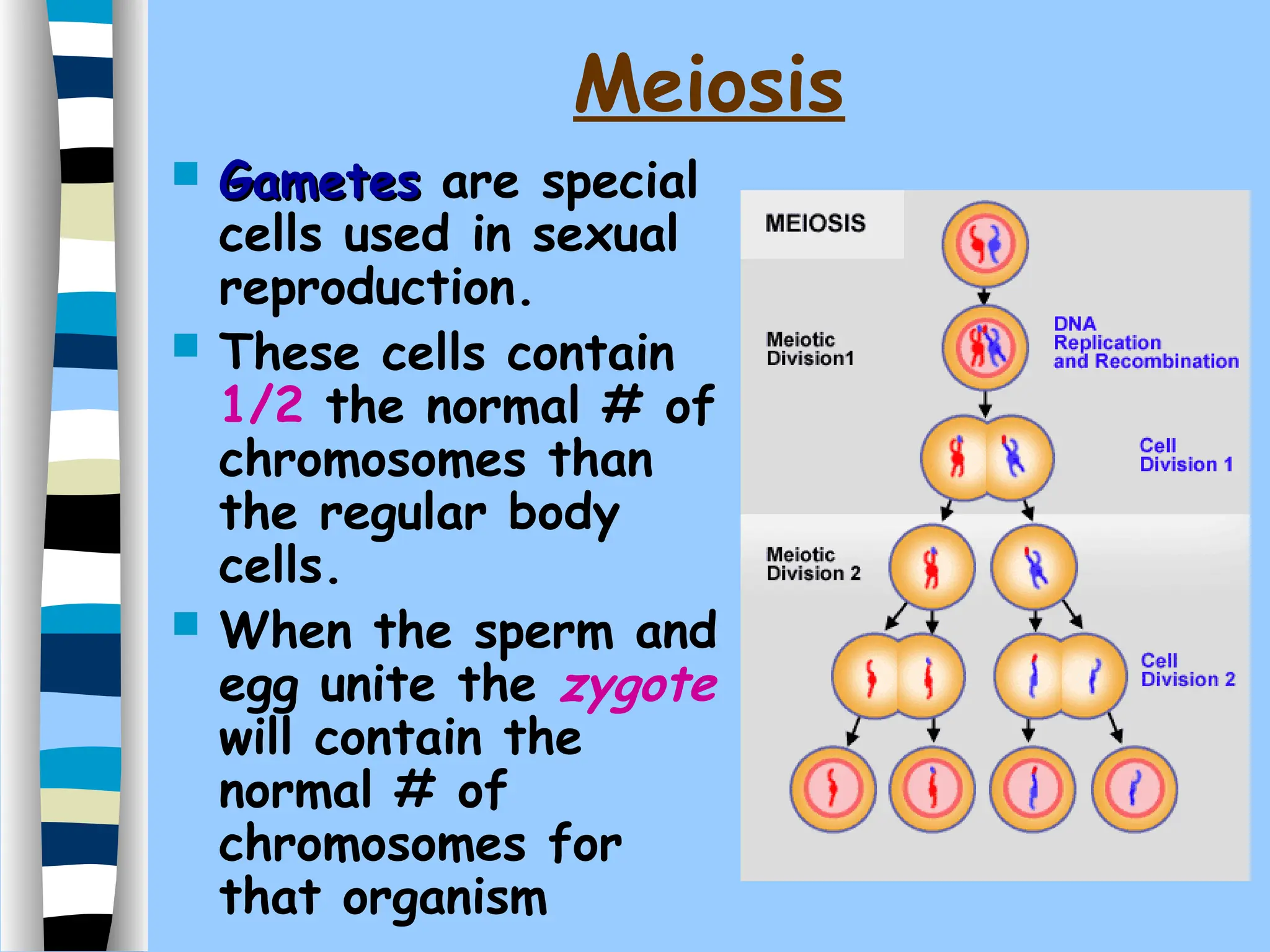 Meiosis

Gametes are special cells used in sexual reproduction.

These cells contain 1/2 the normal # of chromosomes than the regular body cells.

When the sperm and egg unite the zygote will contain the normal # of chromosomes for that organism

MEIOSIS

Meiotic Division1

DNA Replication and Recombination

Cell Division 1

Meiotic Division 2

Cell Division 2